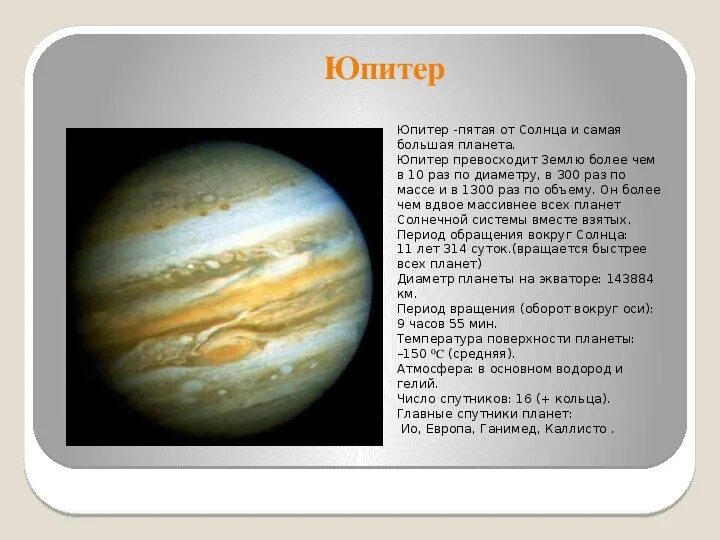 Юпитер

Юпитер -пятая от Солнца и самая большая планета.
Юпитер превосходит Землю более чем в 10 раз по диаметру, в 300 раз по массе и в 1300 раз по объему. Он более чем вдвое массивнее всех планет Солнечной системы вместе взятых.
Период обращения вокруг Солнца: 11 лет 314 суток.(вращается быстрее всех планет)
Диаметр планеты на экваторе: 143884 км.
Период вращения (оборот вокруг оси): 9 часов 55 мин.
Температура поверхности планеты: –150 ºС (средняя).
Атмосфера: в основном водород и гелий.
Число спутников: 16 (+ кольца).
Главные спутники планет:
Ио, Европа, Ганимед, Каллисто .